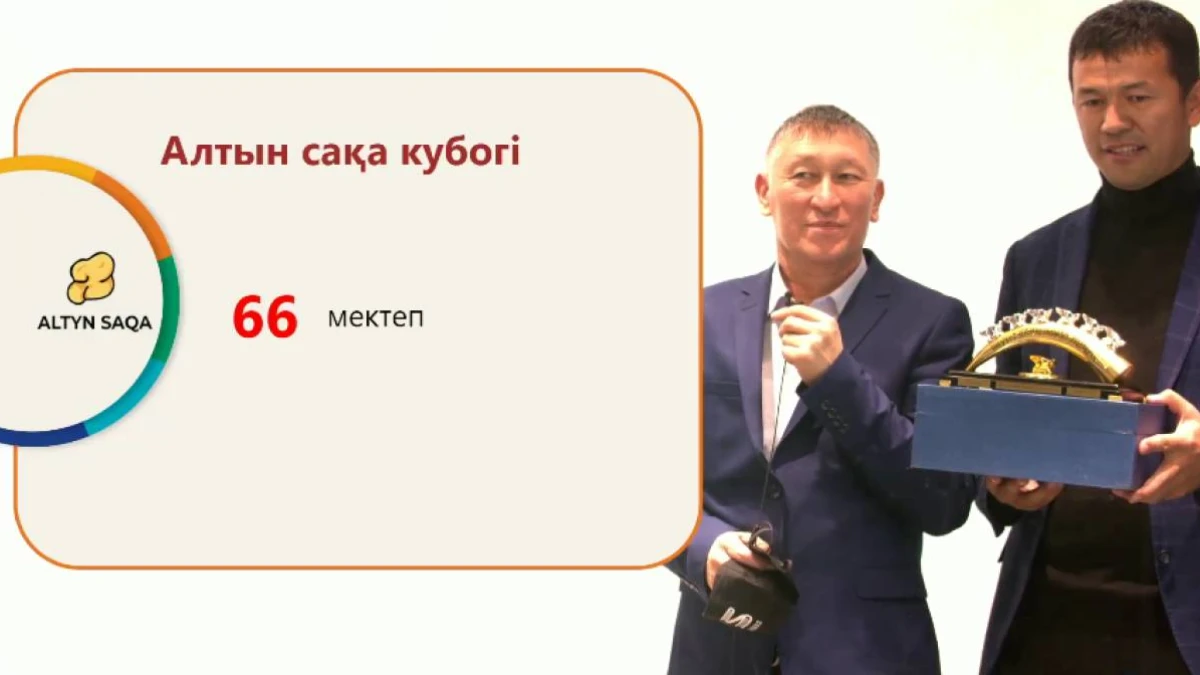 Алтын сақа кубогі

ALTYN SAQA

66 мектеп